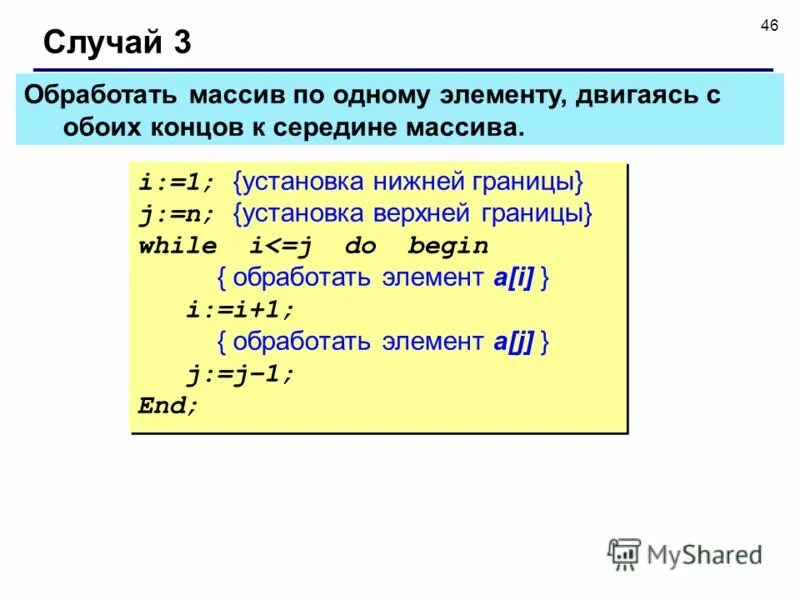 46

Случай 3

Обработать массив по одному элементу, двигаясь с обоих концов к середине массива.

i:=1; {установка нижней границы}
j:=n; {установка верхней границы}
while i<=j do begin
{ обработать элемент a[i] }
i:=i+1;
{ обработать элемент a[j] }
j:=j-1;
End;

MyShared